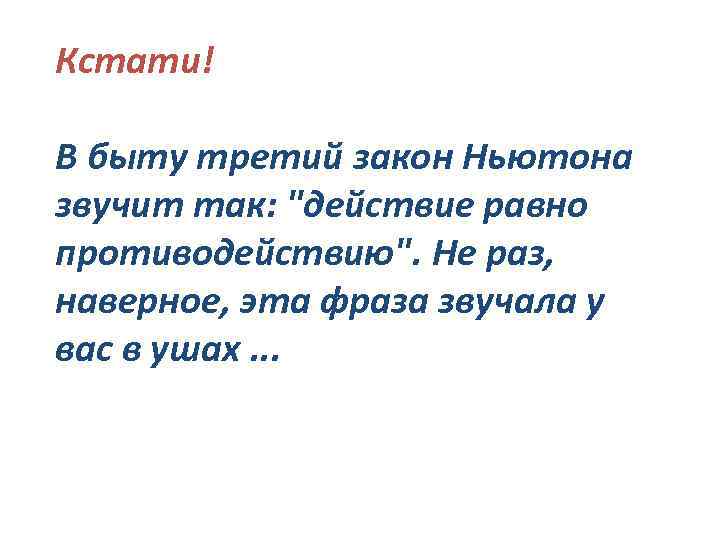 Кстати!

В быту третий закон Ньютона звучит так: "действие равно противодействию". Не раз, наверное, эта фраза звучала у вас в ушах ...